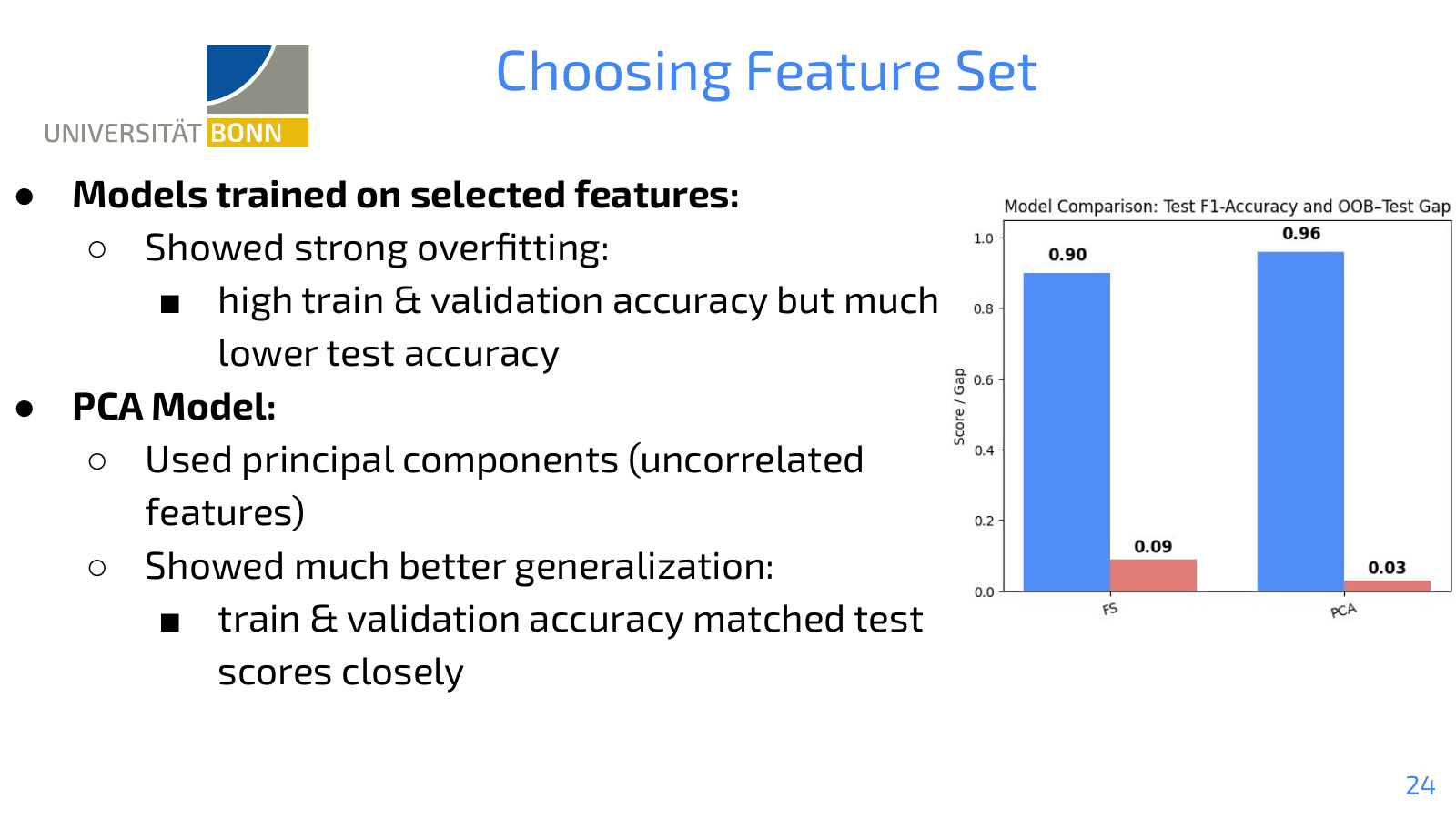 UNIVERSITÄT BONN

Choosing Feature Set

● **Models trained on selected features:**
  ○ Showed strong overfitting:
    ■ high train & validation accuracy but much lower test accuracy
● **PCA Model:**
  ○ Used principal components (uncorrelated features)
  ○ Showed much better generalization:
    ■ train & validation accuracy matched test scores closely

Model Comparison: Test F1-Accuracy and OOB–Test Gap

Score / Gap

1.0
0.8
0.6
0.4
0.2
0.0

0.90
0.09
0.96
0.03

FS
PCA

24